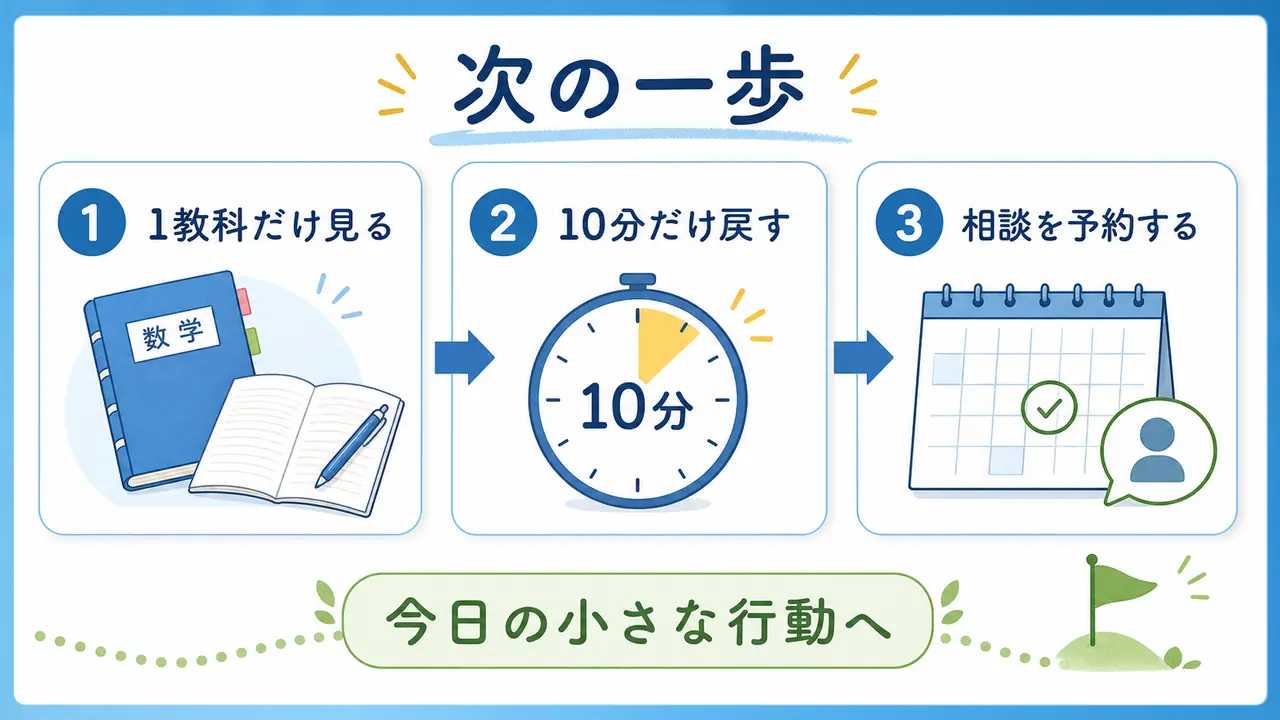 次の一歩

1 1教科だけ見る

数学

2 10分だけ戻す

10分

3 相談を予約する

今日の小さな行動へ